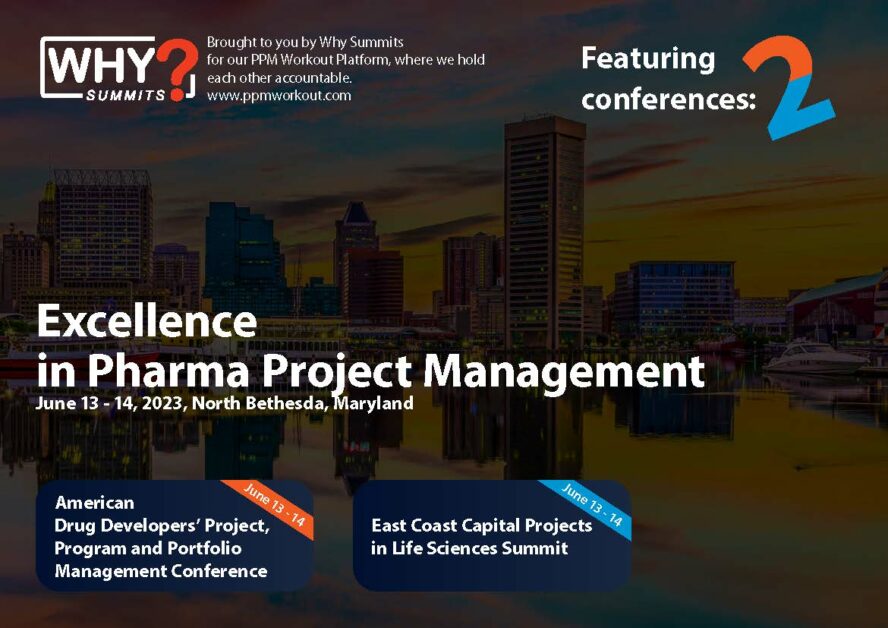 WHY? SUMMITS

Brought to you by Why Summits for our PPM Workout Platform, where we hold each other accountable. www.ppmworkout.com

Featuring conferences: 2

Excellence in Pharma Project Management

June 13 - 14, 2023, North Bethesda, Maryland

June 13 - 14

American Drug Developers' Project, Program and Portfolio Management Conference

June 13 - 14

East Coast Capital Projects in Life Sciences Summit